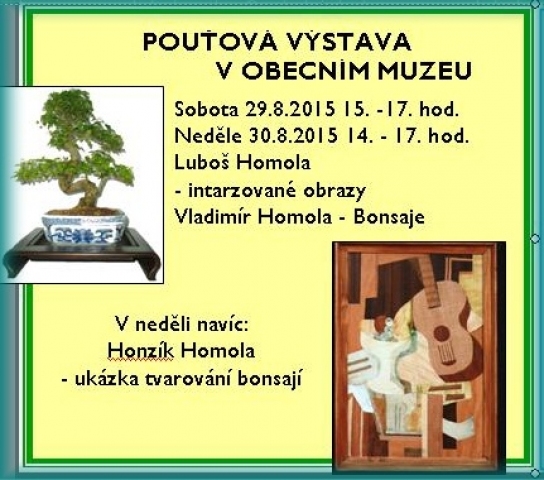 POUŤOVÁ VÝSTAVA
V OBECNÍM MUZEU

Sobota 29.8.2015 15. -17. hod.
Neděle 30.8.2015 14. - 17. hod.
Luboš Homola
- intarzované obrazy
Vladimír Homola - Bonsaje

V neděli navíc:
Honzík Homola
- ukázka tvarování bonsají